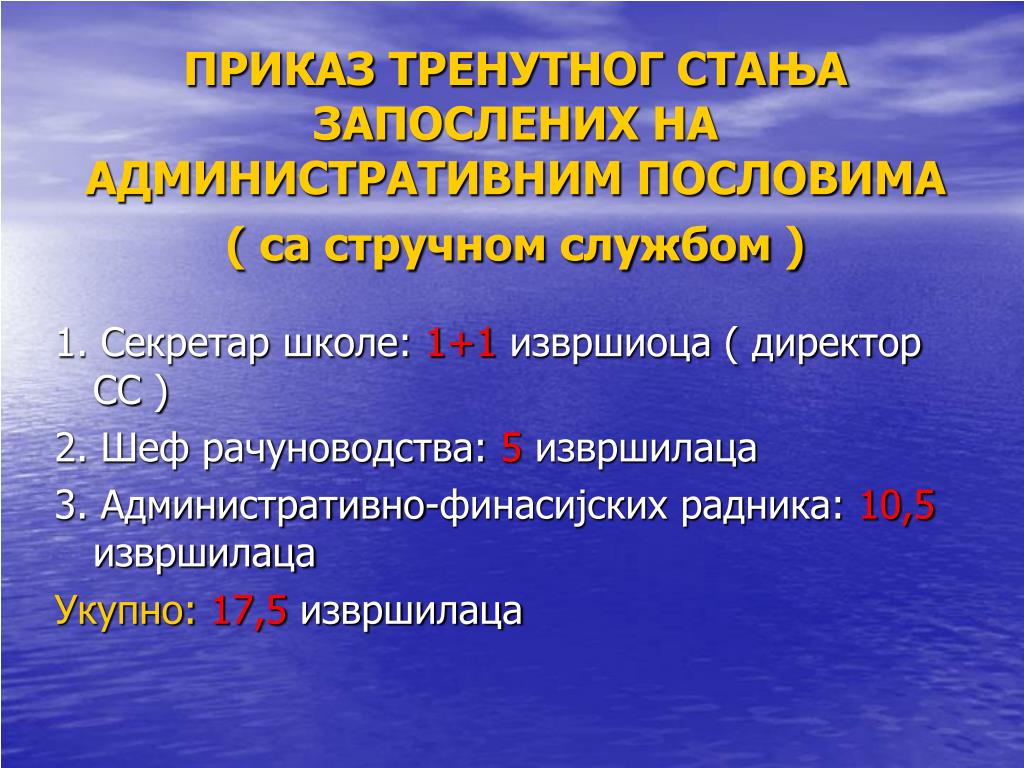 ПРИКАЗ ТРЕНУТНОГ СТАЊА ЗАПОСЛЕНИХ НА АДМИНИСТРАТИВНИМ ПОСЛОВИМА

( са стручном службом )

1. Секретар школе: 1+1 извршиоца ( директор СС )

2. Шеф рачуноводства: 5 извршилаца

3. Административно-финасијских радника: 10,5 извршилаца

Укупно: 17,5 извршилаца